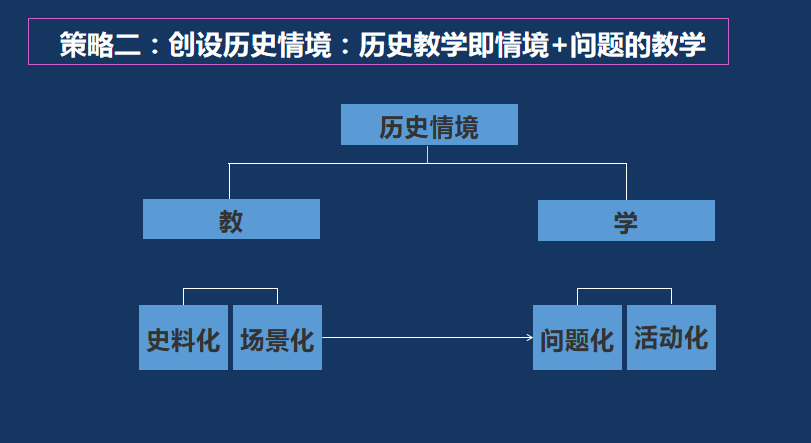 策略二：创设历史情境：历史教学即情境+问题的教学

历史情境

教

学

史料化

场景化

问题化

活动化